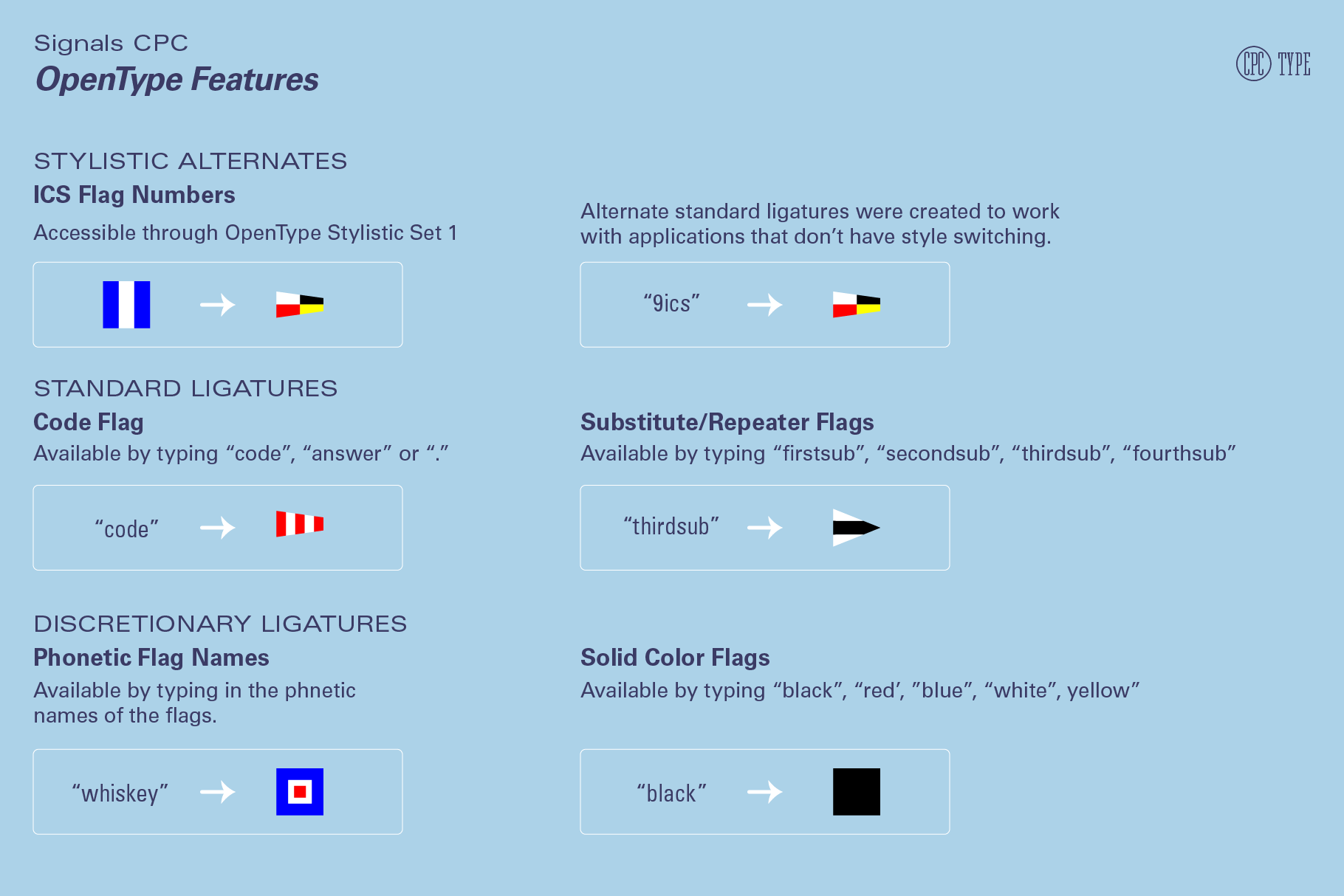 Signals CPC
OpenType Features

CPC TYPE

STYLISTIC ALTERNATES
ICS Flag Numbers
Accessible through OpenType Stylistic Set 1

→

Alternate standard ligatures were created to work with applications that don’t have style switching.

“9ics” →

STANDARD LIGATURES
Code Flag
Available by typing “code”, “answer” or “.”

“code” →

Substitute/Repeater Flags
Available by typing “firstsub”, “secondsub”, “thirdsub”, “fourthsub”

“thirdsub” →

DISCRETIONARY LIGATURES
Phonetic Flag Names
Available by typing in the phnetic names of the flags.

“whiskey” →

Solid Color Flags
Available by typing “black”, “red’, ”blue”, “white”, yellow”

“black” →